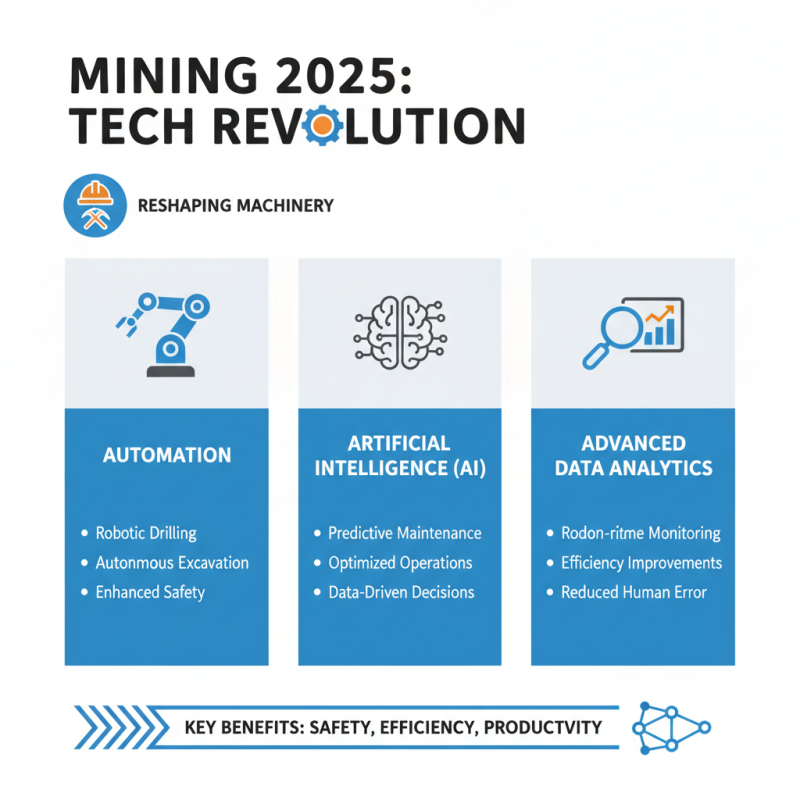 MINING 2025:
TECH REVOLUTION

RESHAPING MACHINERY

AUTOMATION

• Robotic Drilling
• Autonmous Excavation
• Enhanced Safety

ARTIFICIAL INTELLIGENCE (AI)

• Predictive Maintenance
• Optimized Operations
• Data-Driven Decisions

ADVANCED DATA ANALYTICS

• Rodon-ritme Monitoring
• Efficiency Improvements
• Reduced Human Error

KEY BENEFITS: SAFETY, EFFICIENCY, PRODUCTVITY